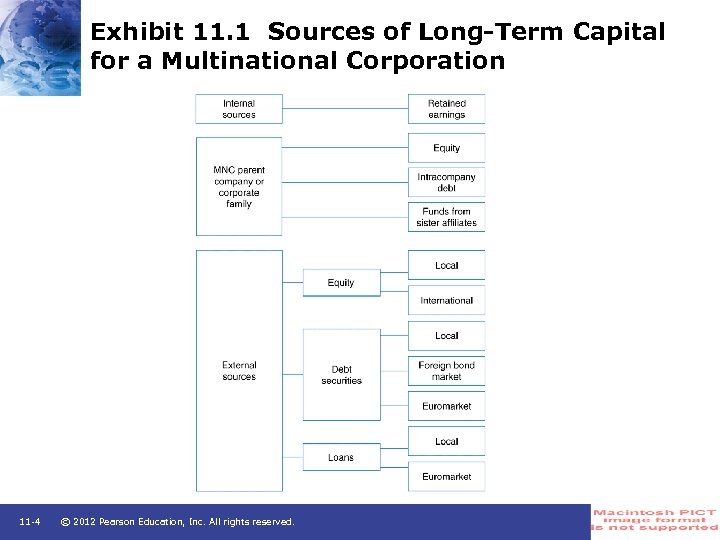 Exhibit 11.1 Sources of Long-Term Capital for a Multinational Corporation

Internal sources

Retained earnings

MNC parent company or corporate family

Equity

Intracompany debt

Funds from sister affiliates

External sources

Equity

Local

International

Debt securities

Local

Foreign bond market

Euromarket

Loans

Local

Euromarket

11-4 © 2012 Pearson Education, Inc. All rights reserved.

Macintosh PICT image format is not supported